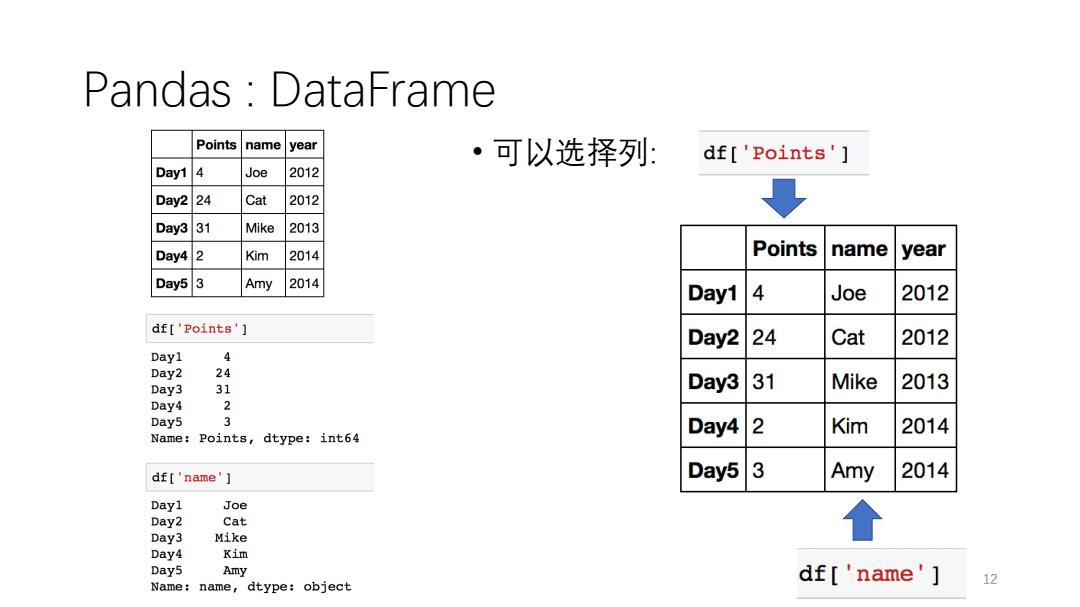 Pandas : DataFrame

|  | Points | name | year |
|---|---|---|---|
| Day1 | 4 | Joe | 2012 |
| Day2 | 24 | Cat | 2012 |
| Day3 | 31 | Mike | 2013 |
| Day4 | 2 | Kim | 2014 |
| Day5 | 3 | Amy | 2014 |

df['Points']

Day1 4
Day2 24
Day3 31
Day4 2
Day5 3
Name: Points, dtype: int64

df['name']

Day1 Joe
Day2 Cat
Day3 Mike
Day4 Kim
Day5 Amy
Name: name, dtype: object

• 可以选择列:

df['Points']

|  | Points | name | year |
|---|---|---|---|
| Day1 | 4 | Joe | 2012 |
| Day2 | 24 | Cat | 2012 |
| Day3 | 31 | Mike | 2013 |
| Day4 | 2 | Kim | 2014 |
| Day5 | 3 | Amy | 2014 |

df['name']

12